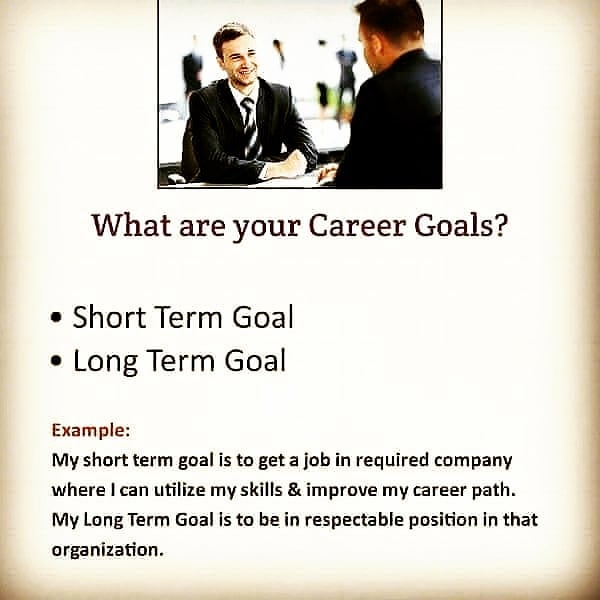 What are your Career Goals?

• Short Term Goal
• Long Term Goal

Example:
My short term goal is to get a job in required company where I can utilize my skills & improve my career path. My Long Term Goal is to be in respectable position in that organization.